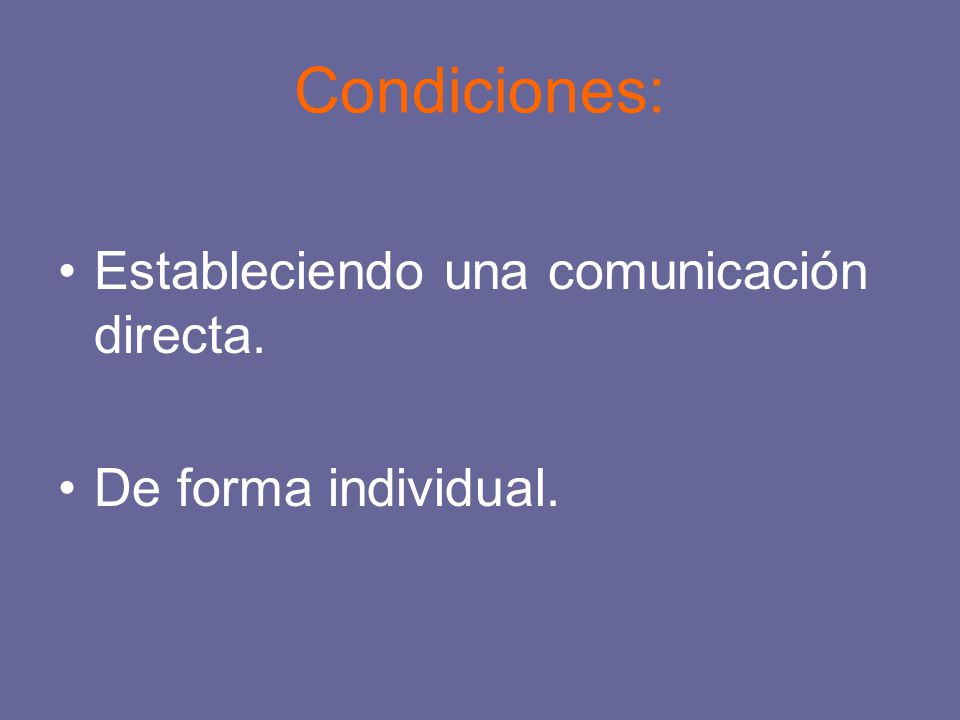 Condiciones:

• Estableciendo una comunicación directa.

• De forma individual.